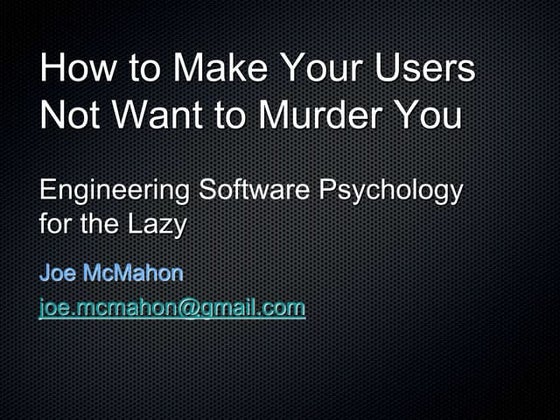 How to Make Your Users Not Want to Murder You

Engineering Software Psychology for the Lazy

Joe McMahon

joe.mcmahon@gmail.com